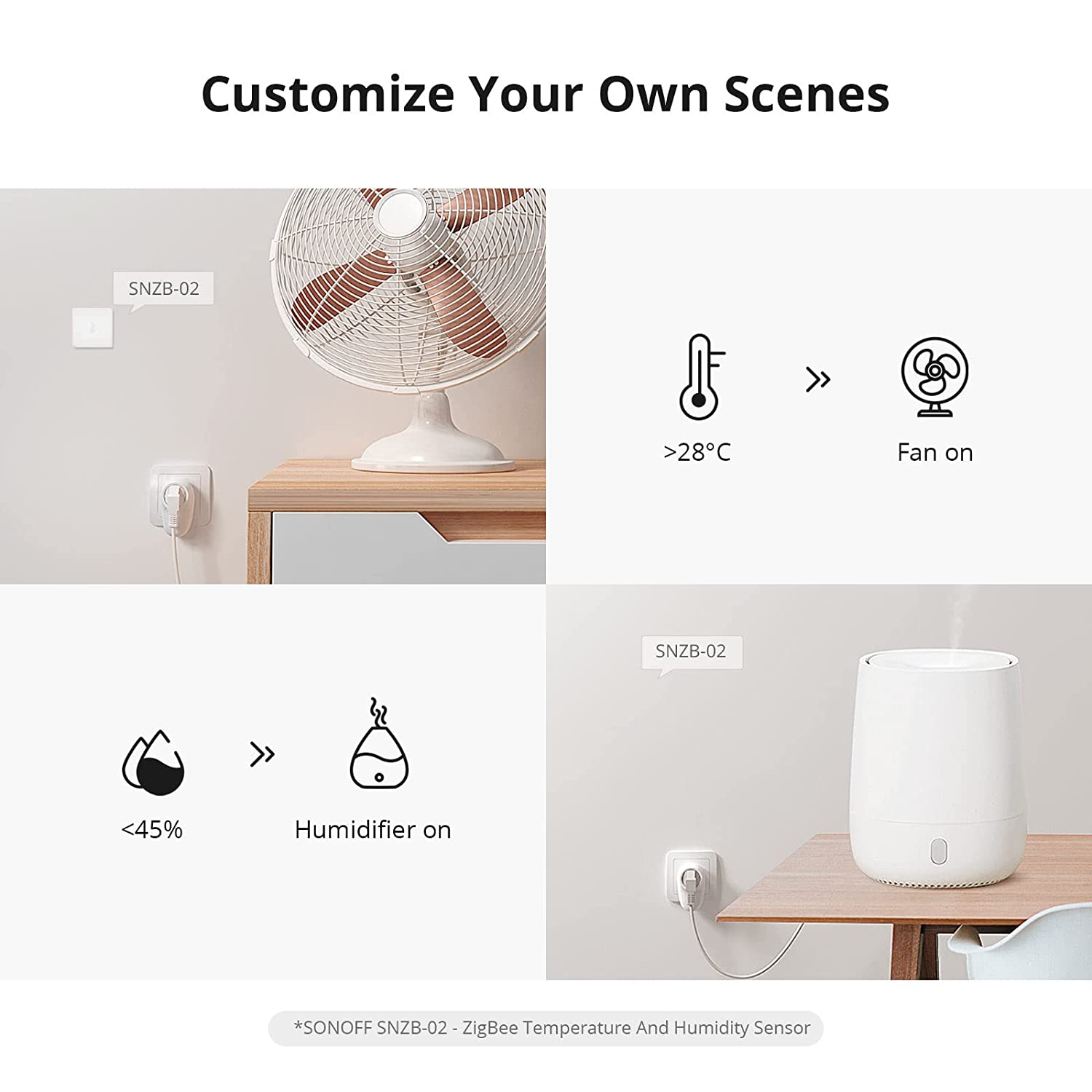 Customize Your Own Scenes

SNZB-02

>28°C

Fan on

<45%

Humidifier on

SNZB-02

*SONOFF SNZB-02 - ZigBee Temperature And Humidity Sensor